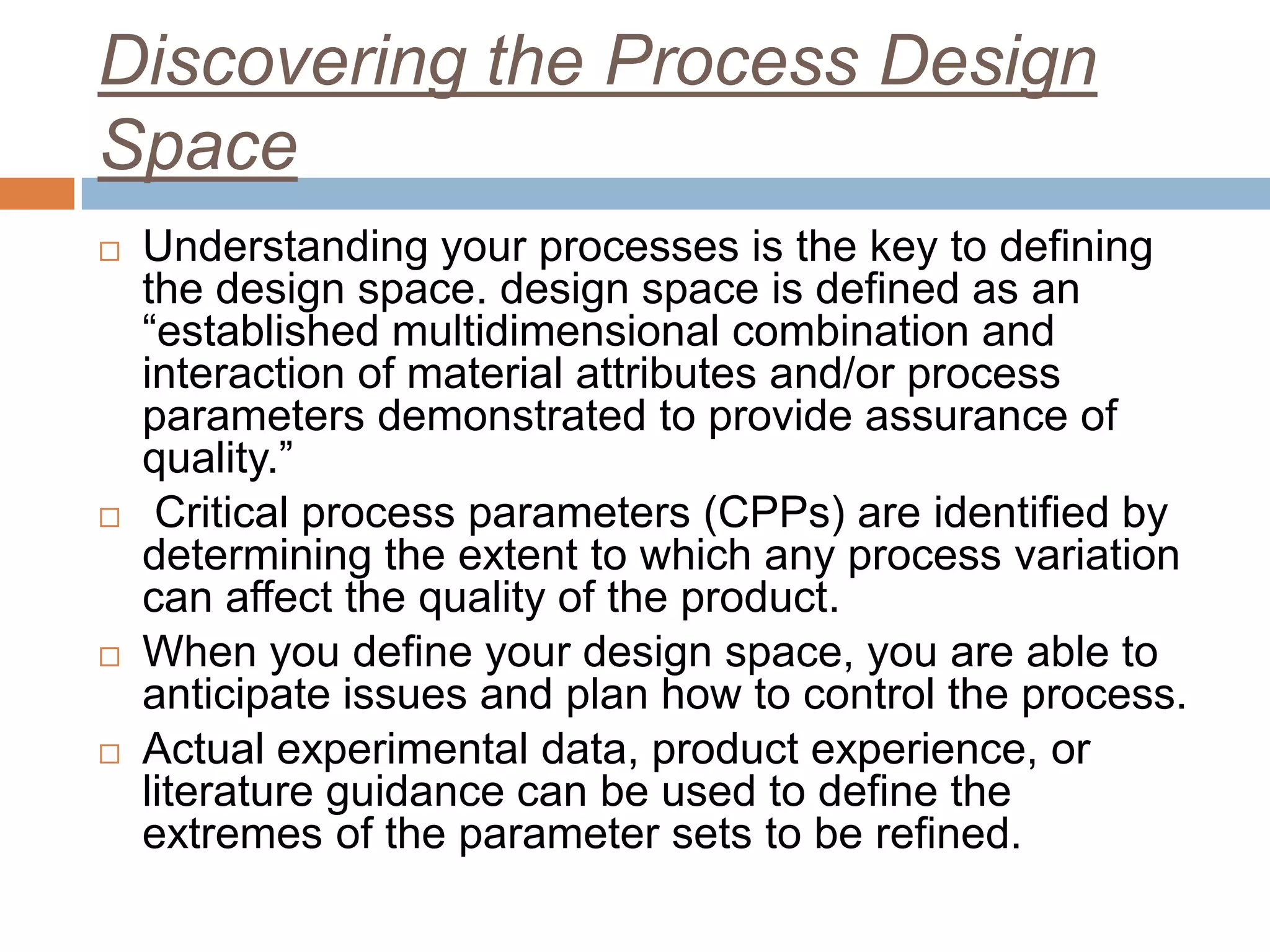 Discovering the Process Design Space

□ Understanding your processes is the key to defining the design space. design space is defined as an “established multidimensional combination and interaction of material attributes and/or process parameters demonstrated to provide assurance of quality.”

□ Critical process parameters (CPPs) are identified by determining the extent to which any process variation can affect the quality of the product.

□ When you define your design space, you are able to anticipate issues and plan how to control the process.

□ Actual experimental data, product experience, or literature guidance can be used to define the extremes of the parameter sets to be refined.